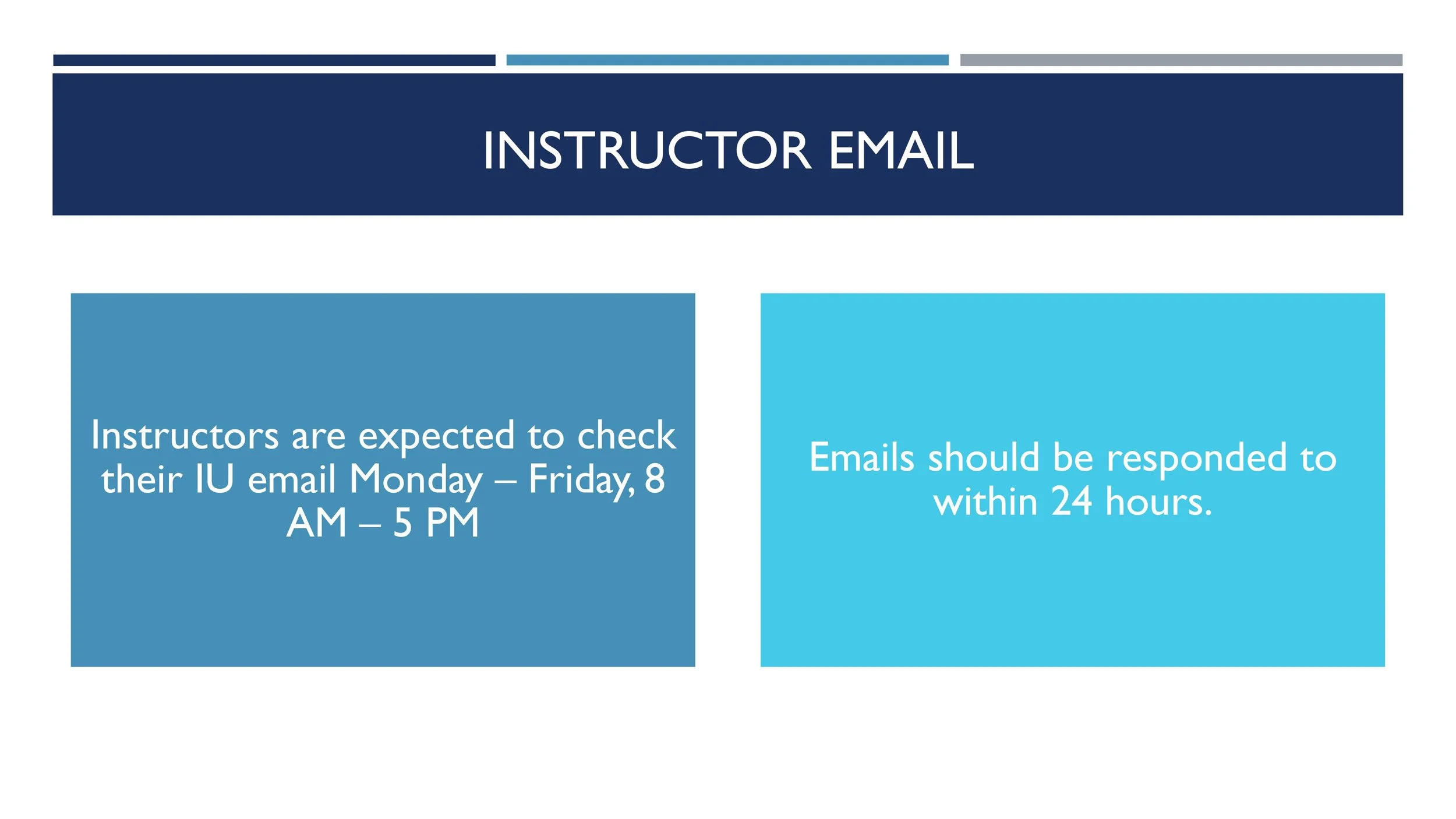 INSTRUCTOR EMAIL

Instructors are expected to check their IU email Monday – Friday, 8 AM – 5 PM

Emails should be responded to within 24 hours.